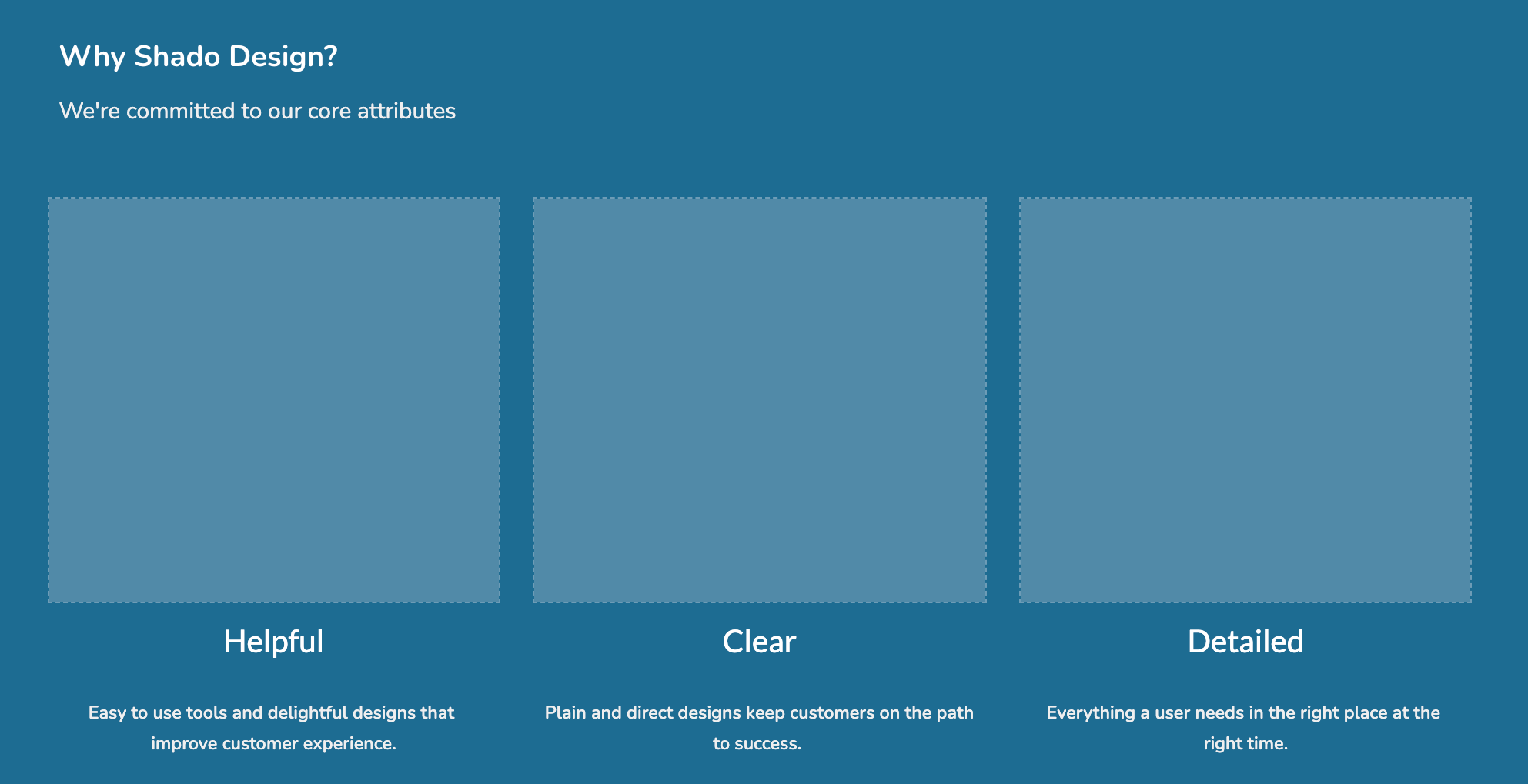 Why Shado Design?

We're committed to our core attributes

Helpful

Easy to use tools and delightful designs that improve customer experience.

Clear

Plain and direct designs keep customers on the path to success.

Detailed

Everything a user needs in the right place at the right time.